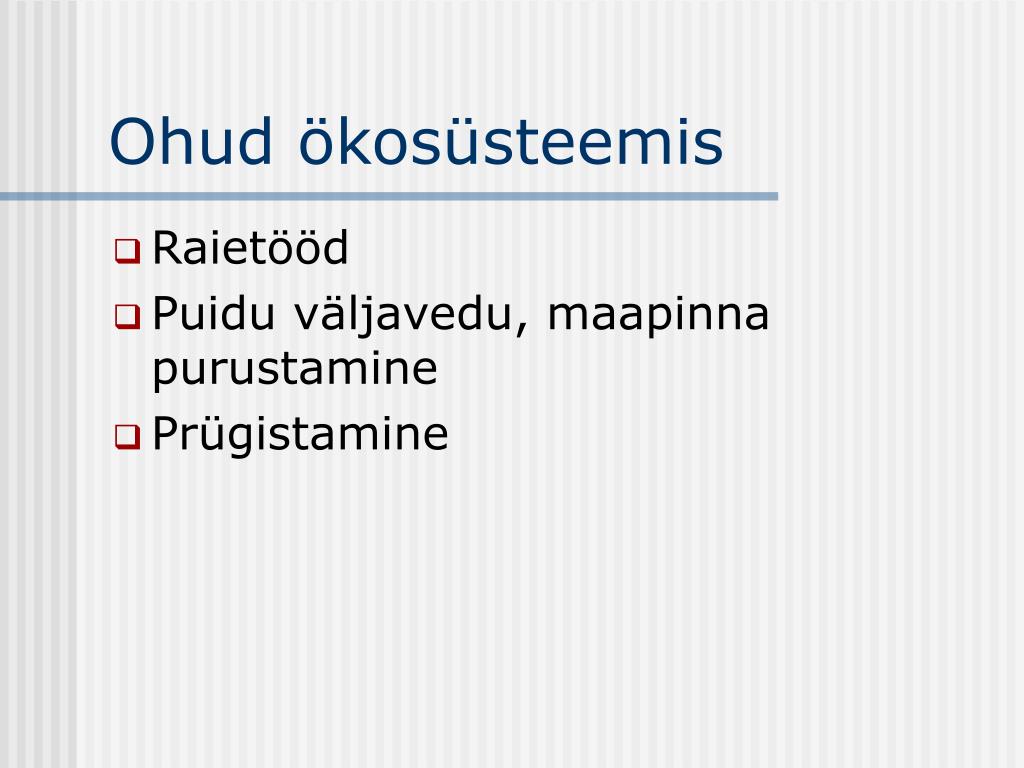 Ohud ökosüsteemis

Raietööd
Puidu väljavedu, maapinna purustamine
Prügistamine